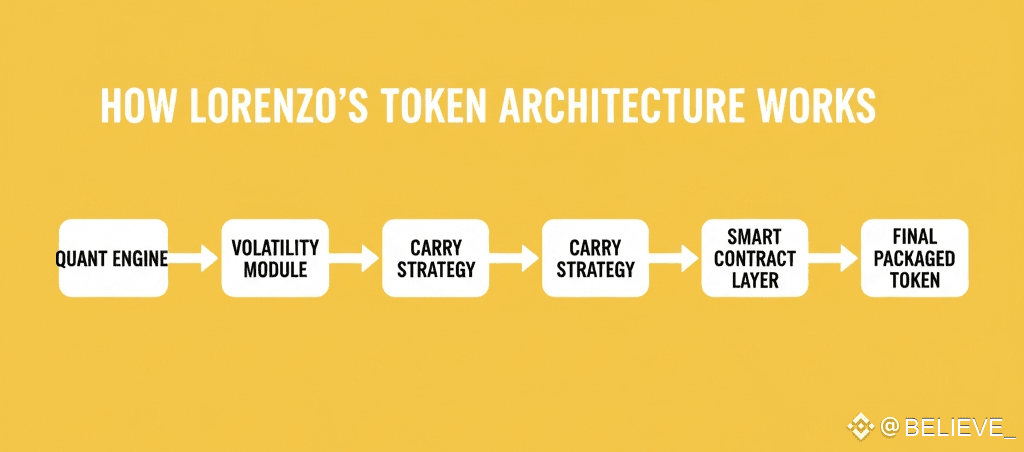 HOW LORENZO'S TOKEN ARCHITECTURE WORKS

QUANT ENGINE

VOLATILITY MODULE

CARRY STRATEGY

CARRY STRATEGY

SMART CONTRACT LAYER

FINAL PACKAGED TOKEN

@BELIEVE_